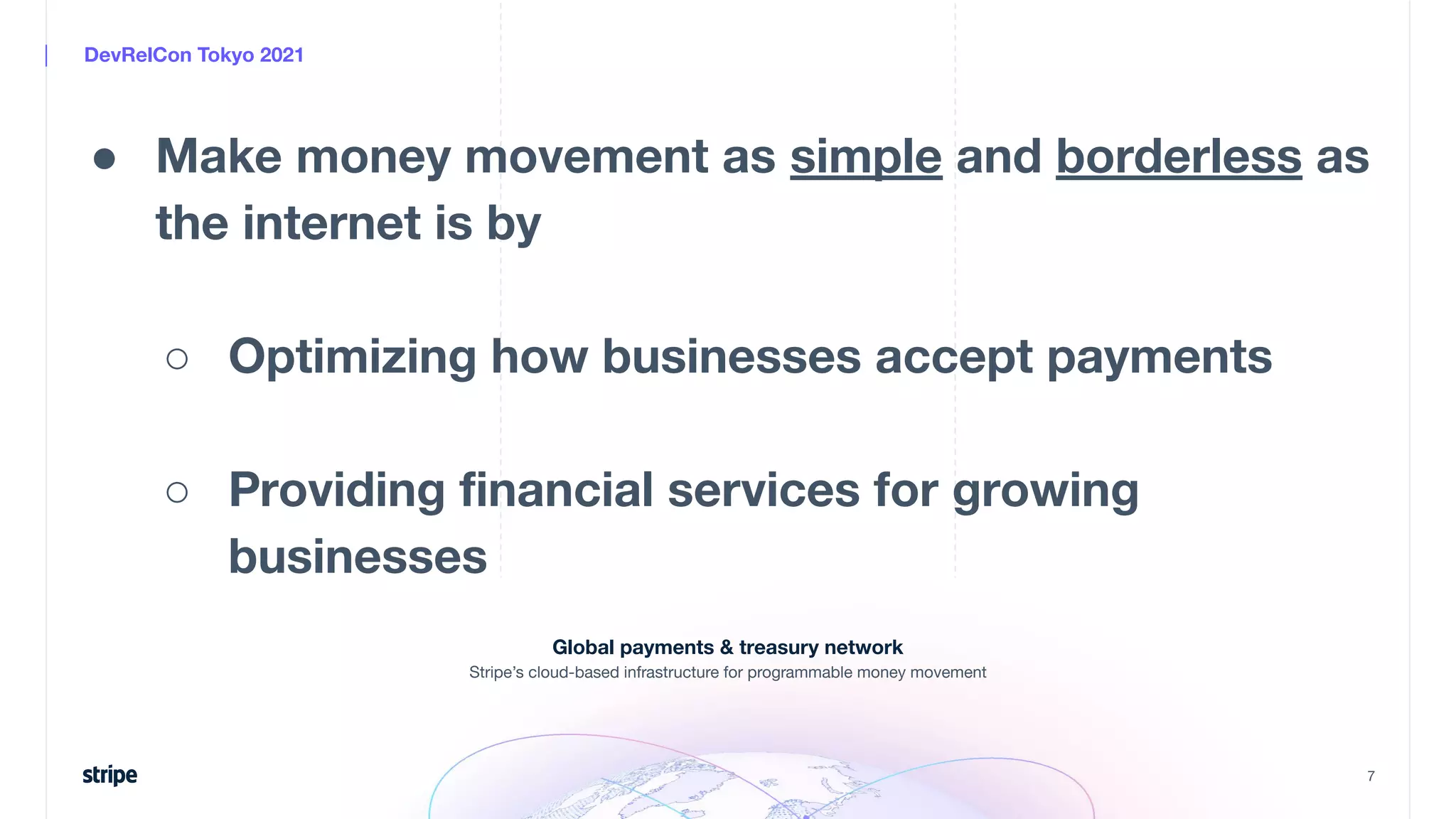 DevRelCon Tokyo 2021

● Make money movement as simple and borderless as the internet is by

○ Optimizing how businesses accept payments

○ Providing financial services for growing businesses

Global payments & treasury network
Stripe's cloud-based infrastructure for programmable money movement

stripe

7